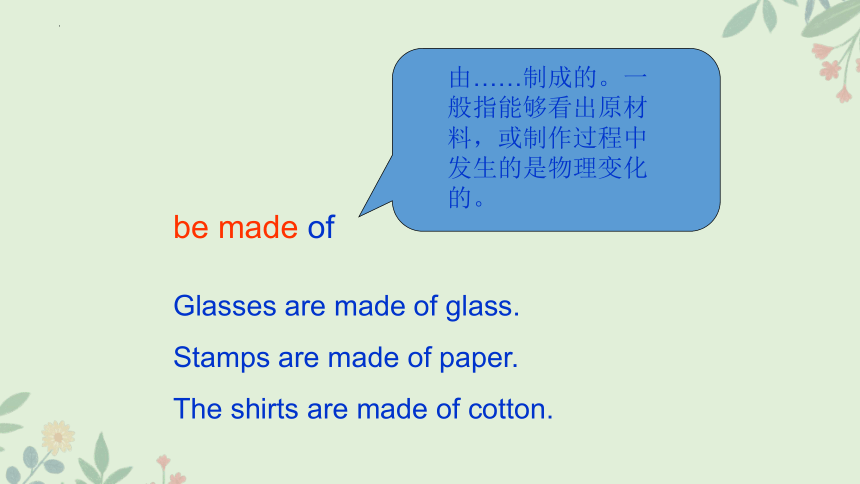 由……制成的。一般指能够看出原材料，或制作过程中发生的是物理变化的。

be made of

Glasses are made of glass.

Stamps are made of paper.

The shirts are made of cotton.